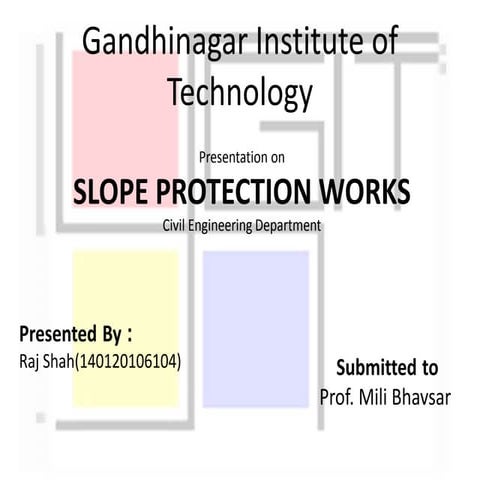 Gandhinagar Institute of Technology

Presentation on

SLOPE PROTECTION WORKS

Civil Engineering Department

Presented By :
Raj Shah(140120106104)

Submitted to
Prof. Mili Bhavsar